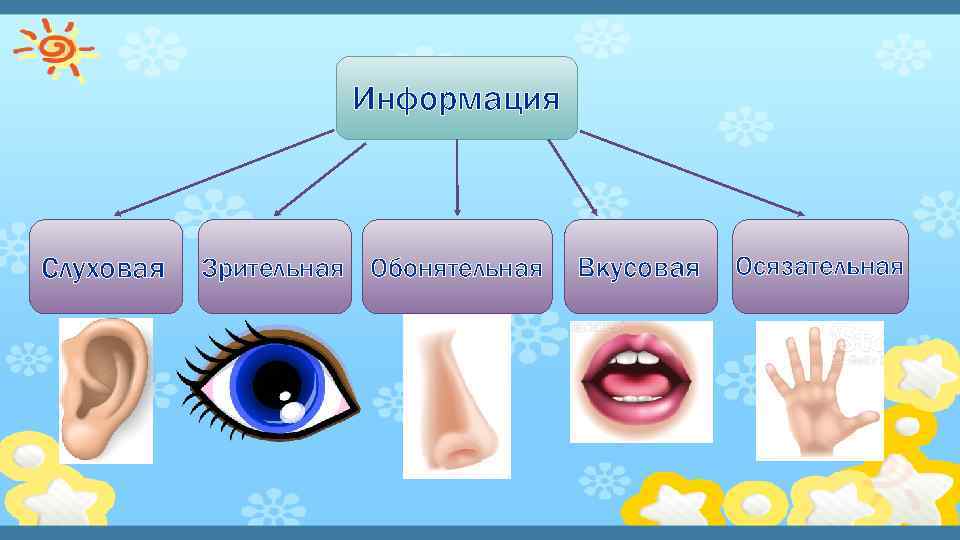 Информация

Слуховая

Зрительная

Обонятельная

Вкусовая

Осязательная